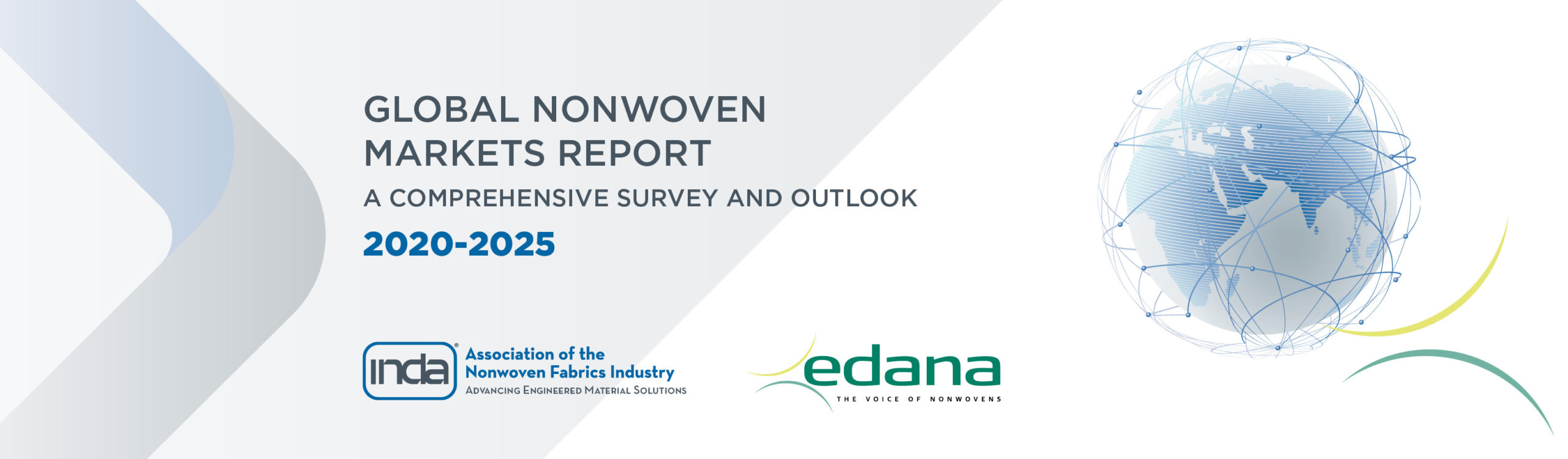 GLOBAL NONWOVEN MARKETS REPORT

A COMPREHENSIVE SURVEY AND OUTLOOK

2020-2025

inda® Association of the Nonwoven Fabrics Industry
ADVANCING ENGINEERED MATERIAL SOLUTIONS

edana
THE VOICE OF NONWOVENS